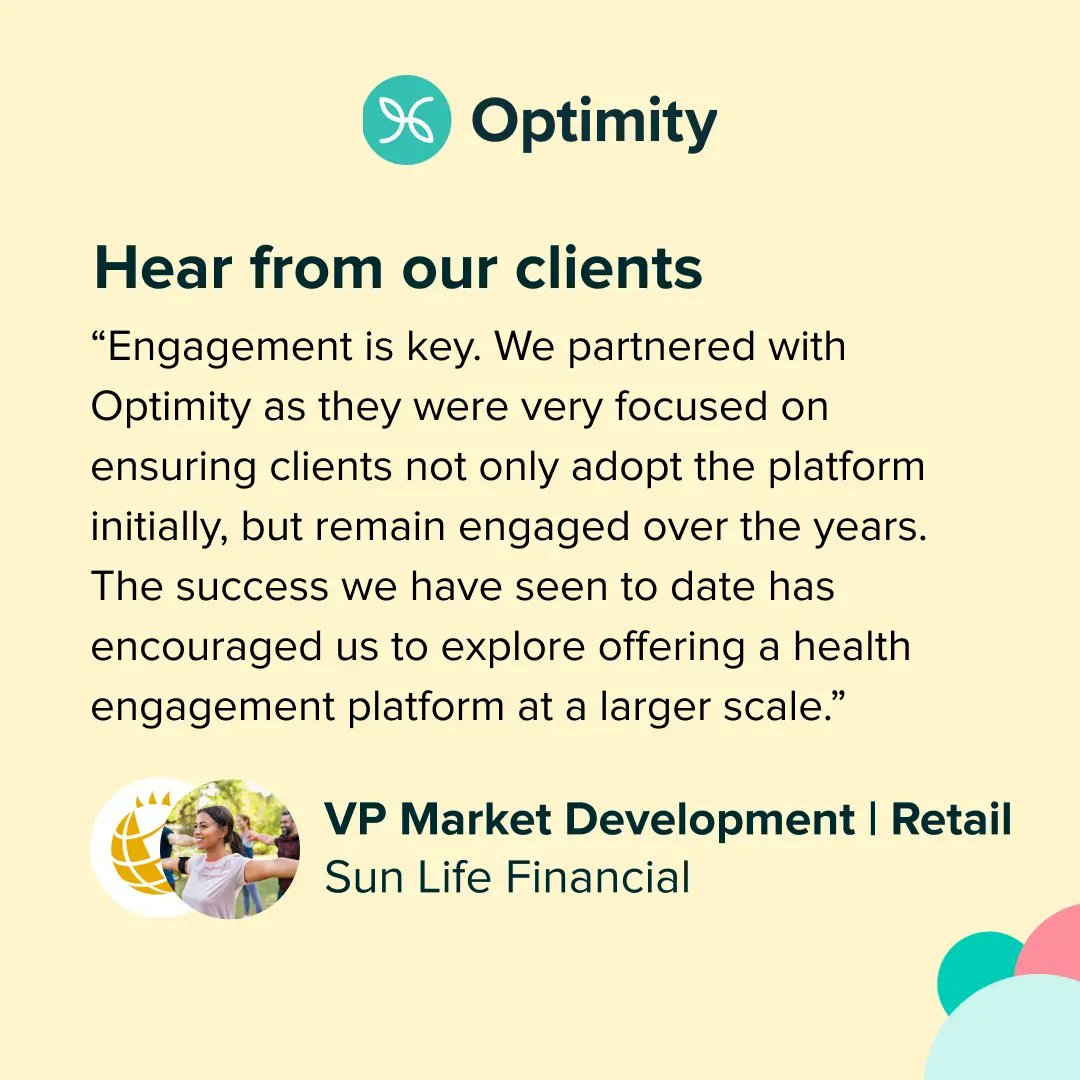 Optimity

Hear from our clients

“Engagement is key. We partnered with Optimity as they were very focused on ensuring clients not only adopt the platform initially, but remain engaged over the years. The success we have seen to date has encouraged us to explore offering a health engagement platform at a larger scale.”

VP Market Development | Retail
Sun Life Financial